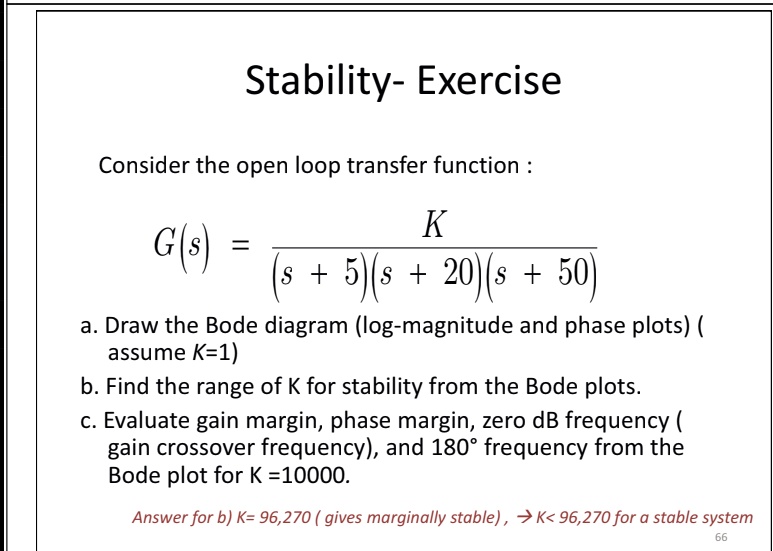 Stability- Exercise

Consider the open loop transfer function :

$G(s) = \frac{K}{(s+5)(s+20)(s+50)}$

a. Draw the Bode diagram (log-magnitude and phase plots) ( assume $K$=1)

b. Find the range of K for stability from the Bode plots.

c. Evaluate gain margin, phase margin, zero dB frequency ( gain crossover frequency), and 180° frequency from the Bode plot for K =10000.

Answer for b) K= 96,270 ( gives marginally stable) , → K< 96,270 for a stable system

66